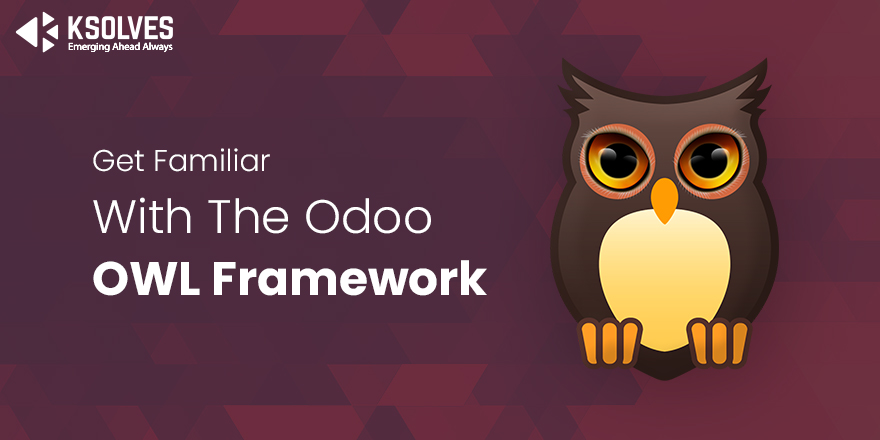 KSOLVES
Emerging Ahead Always

Get Familiar
With The Odoo
OWL Framework